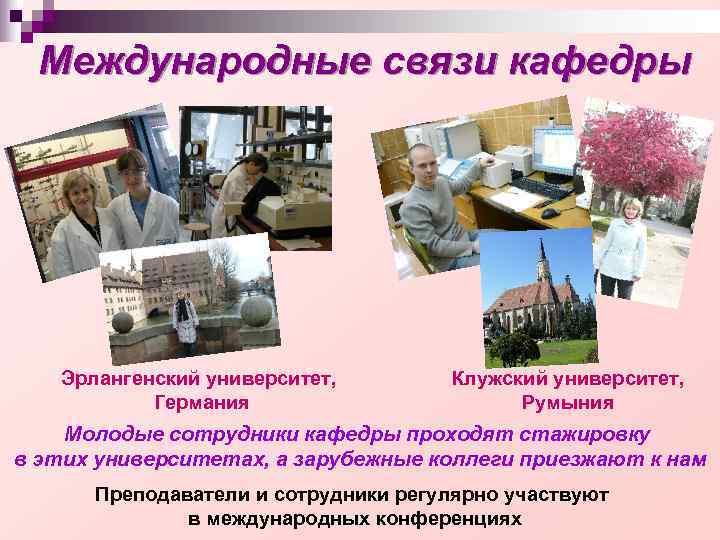 Международные связи кафедры

Эрлангенский университет, Германия

Клужский университет, Румыния

Молодые сотрудники кафедры проходят стажировку в этих университетах, а зарубежные коллеги приезжают к нам

Преподаватели и сотрудники регулярно участвуют в международных конференциях